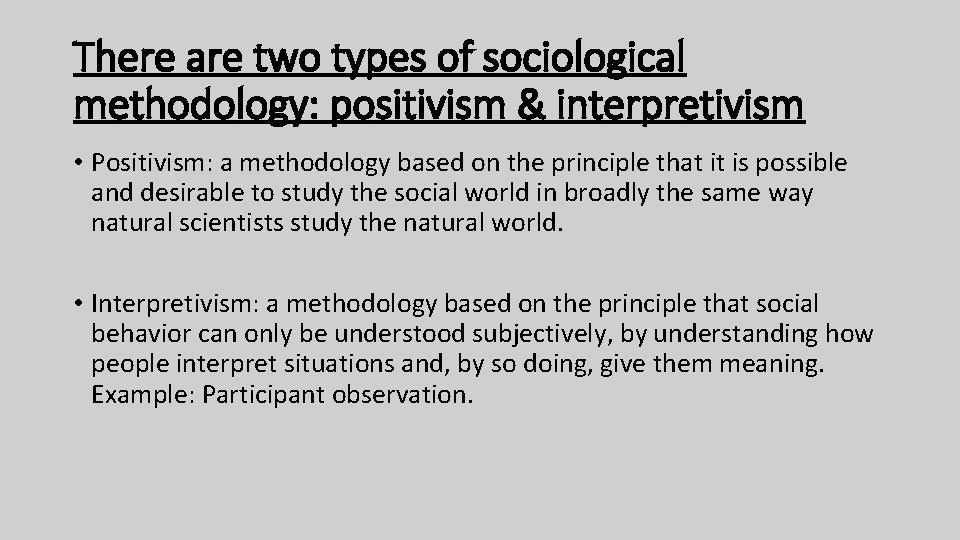 There are two types of sociological methodology: positivism & interpretivism

• Positivism: a methodology based on the principle that it is possible and desirable to study the social world in broadly the same way natural scientists study the natural world.

• Interpretivism: a methodology based on the principle that social behavior can only be understood subjectively, by understanding how people interpret situations and, by so doing, give them meaning. Example: Participant observation.